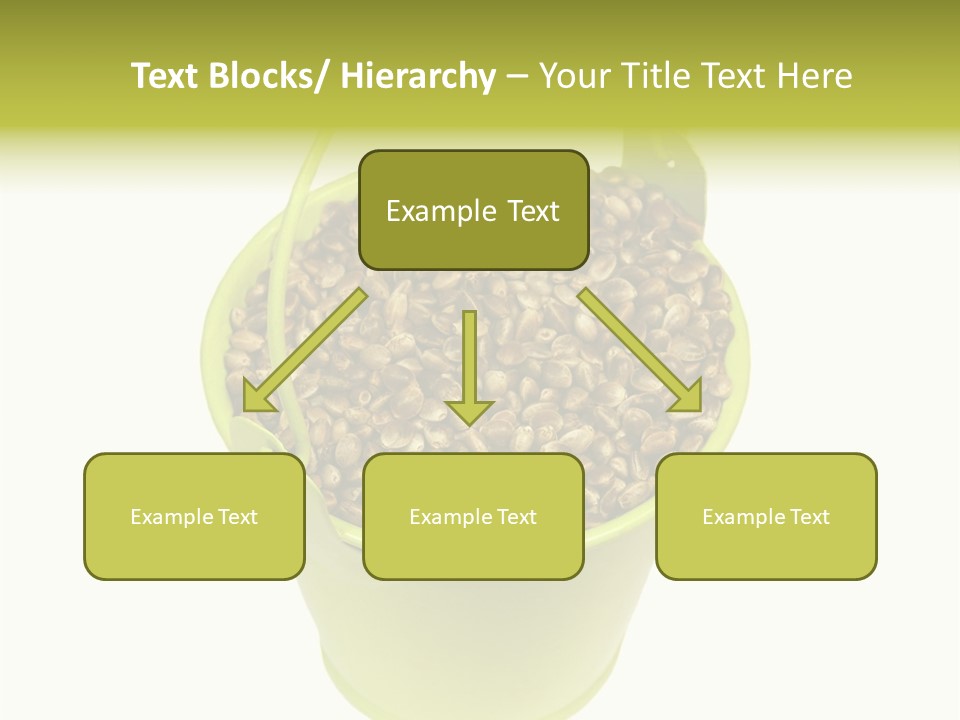 Text Blocks/ Hierarchy – Your Title Text Here

Example Text

Example Text

Example Text

Example Text